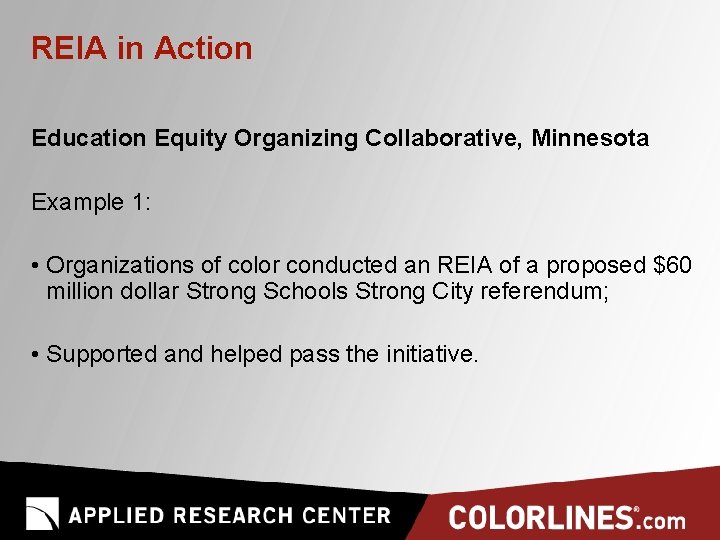 REIA in Action

Education Equity Organizing Collaborative, Minnesota

Example 1:

• Organizations of color conducted an REIA of a proposed \$60 million dollar Strong Schools Strong City referendum;

• Supported and helped pass the initiative.

APPLIED RESEARCH CENTER

COLORLINES®.com